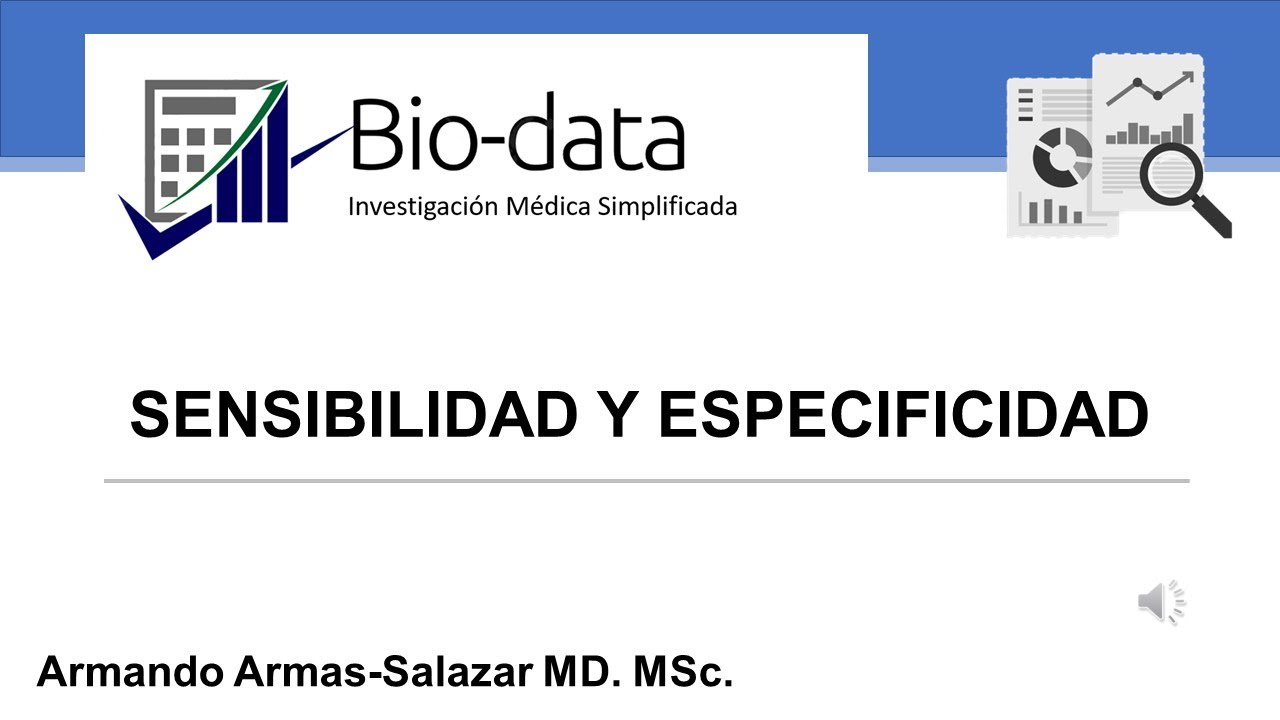 Bio-data
Investigación Médica Simplificada

SENSIBILIDAD Y ESPECIFICIDAD

Armando Armas-Salazar MD. MSc.